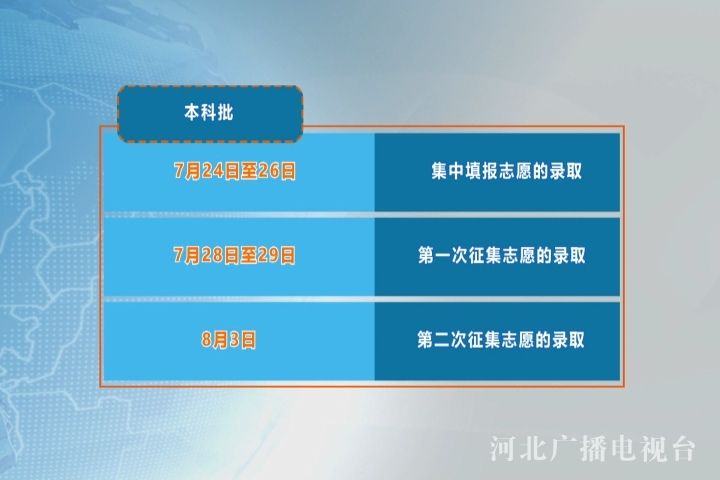 本科批

| 7月24日至26日 | 集中填报志愿的录取 |
|---|---|
| 7月28日至29日 | 第一次征集志愿的录取 |
| 8月3日 | 第二次征集志愿的录取 |

河北广播电视台